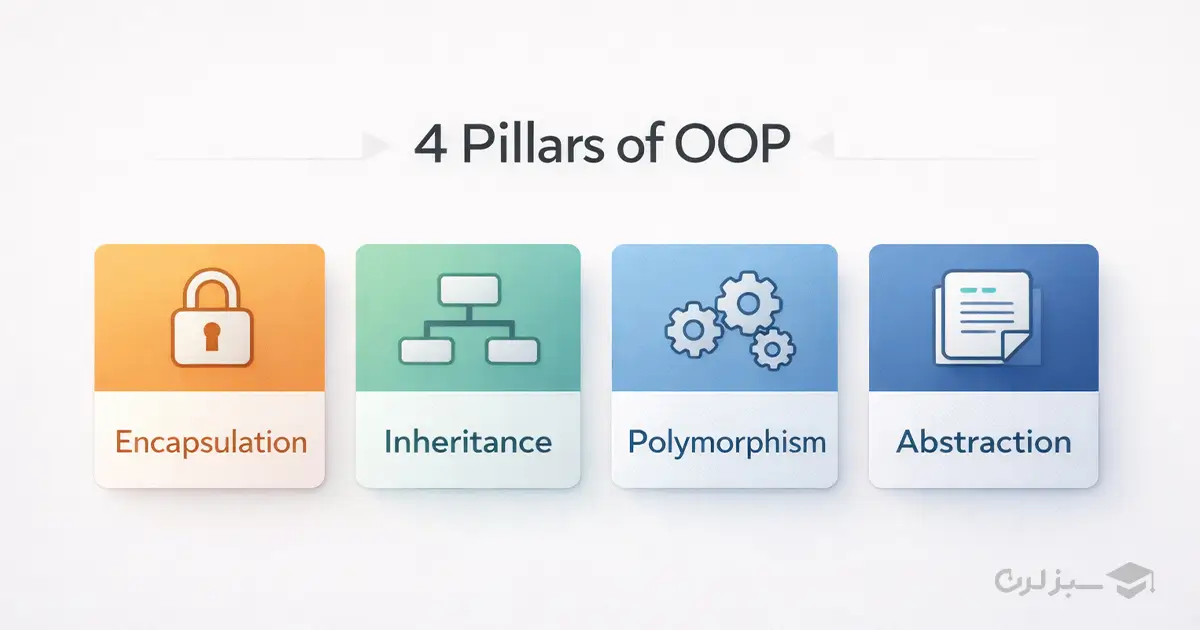 4 Pillars of OOP

Encapsulation

Inheritance

Polymorphism

Abstraction

سبزلرن